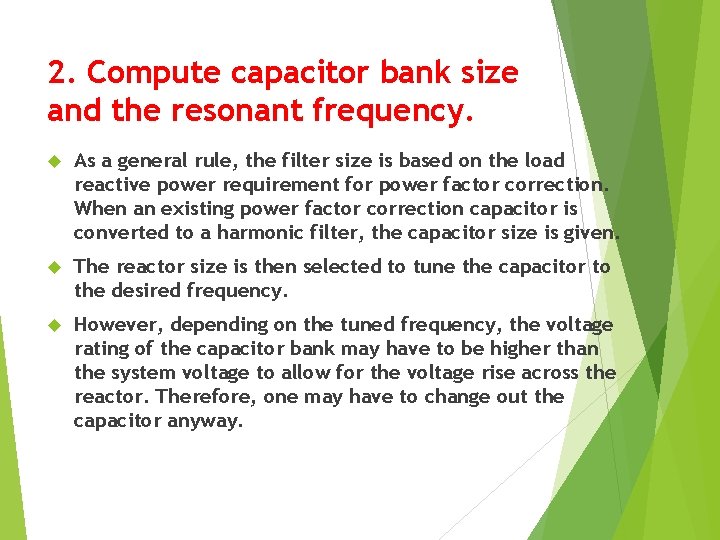 2. Compute capacitor bank size and the resonant frequency.

As a general rule, the filter size is based on the load reactive power requirement for power factor correction. When an existing power factor correction capacitor is converted to a harmonic filter, the capacitor size is given.

The reactor size is then selected to tune the capacitor to the desired frequency.

However, depending on the tuned frequency, the voltage rating of the capacitor bank may have to be higher than the system voltage to allow for the voltage rise across the reactor. Therefore, one may have to change out the capacitor anyway.